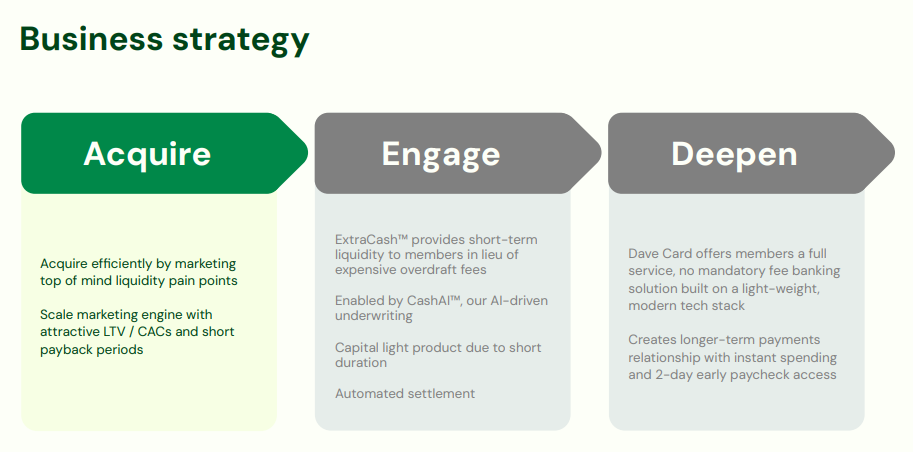 Business strategy

Acquire

Acquire efficiently by marketing top of mind liquidity pain points

Scale marketing engine with attractive LTV / CACs and short payback periods

Engage

ExtraCash™ provides short-term liquidity to members in lieu of expensive overdraft fees

Enabled by CashAI™, our AI-driven underwriting

Capital light product due to short duration

Automated settlement

Deepen

Dave Card offers members a full service, no mandatory fee banking solution built on a light-weight, modern tech stack

Creates longer-term payments relationship with instant spending and 2-day early paycheck access